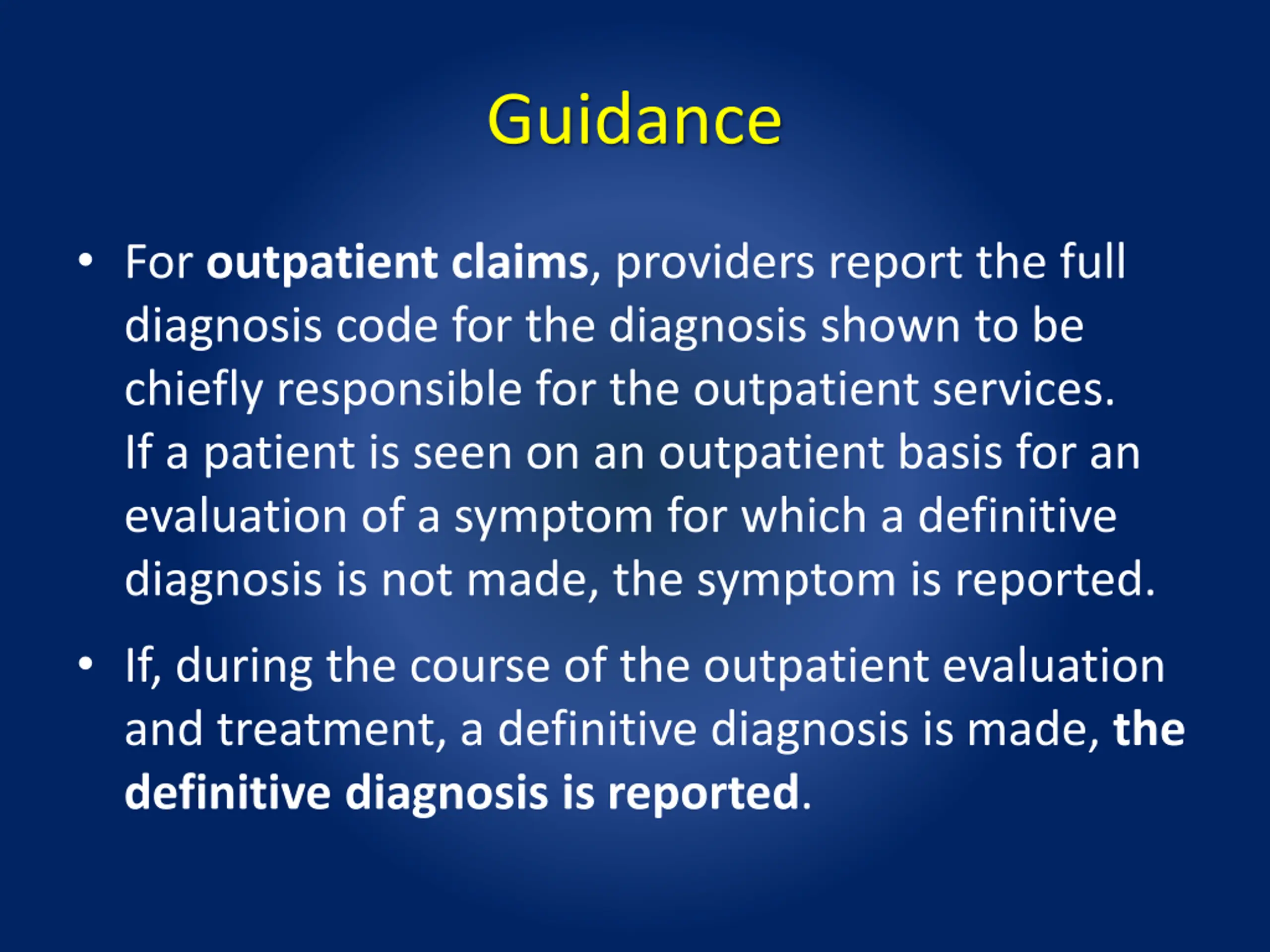 Guidance

• For outpatient claims, providers report the full diagnosis code for the diagnosis shown to be chiefly responsible for the outpatient services. If a patient is seen on an outpatient basis for an evaluation of a symptom for which a definitive diagnosis is not made, the symptom is reported.

• If, during the course of the outpatient evaluation and treatment, a definitive diagnosis is made, the definitive diagnosis is reported.